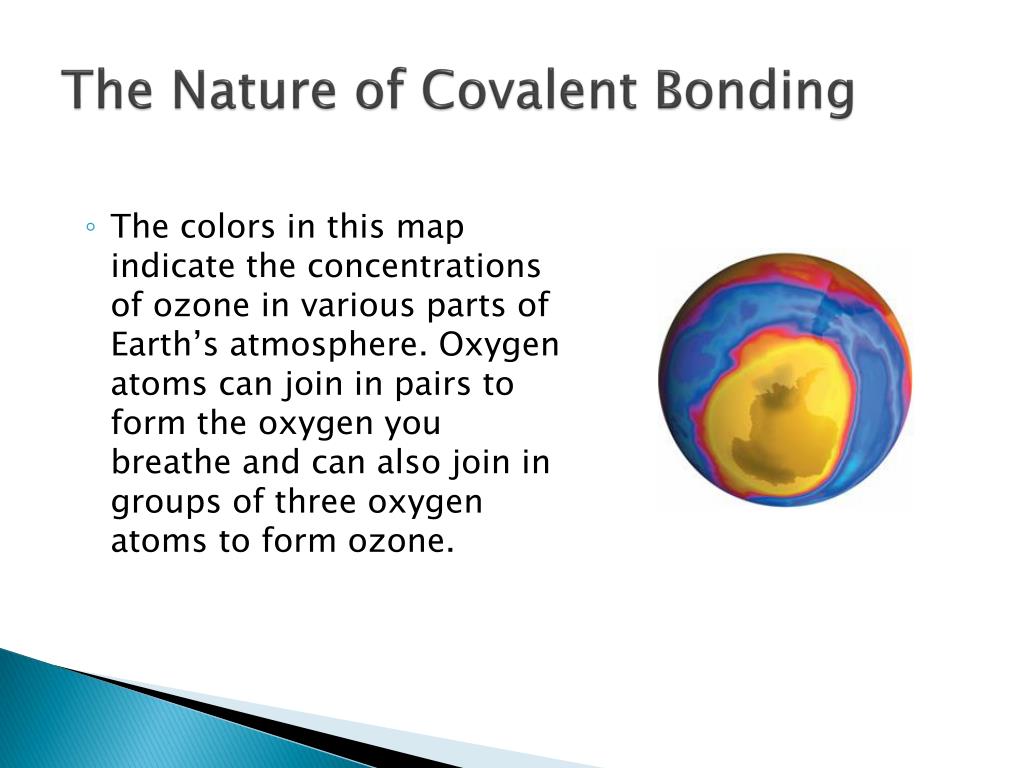 The Nature of Covalent Bonding

◦ The colors in this map indicate the concentrations of ozone in various parts of Earth’s atmosphere. Oxygen atoms can join in pairs to form the oxygen you breathe and can also join in groups of three oxygen atoms to form ozone.